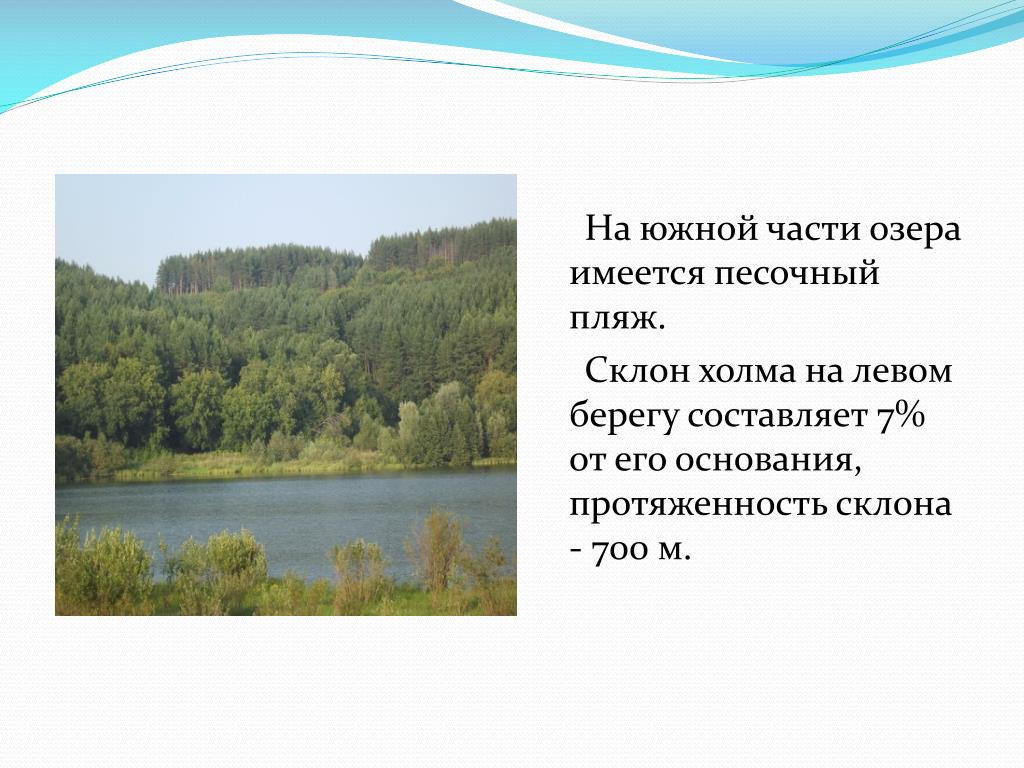 На южной части озера имеется песочный пляж.

Склон холма на левом берегу составляет 7% от его основания, протяженность склона - 700 м.